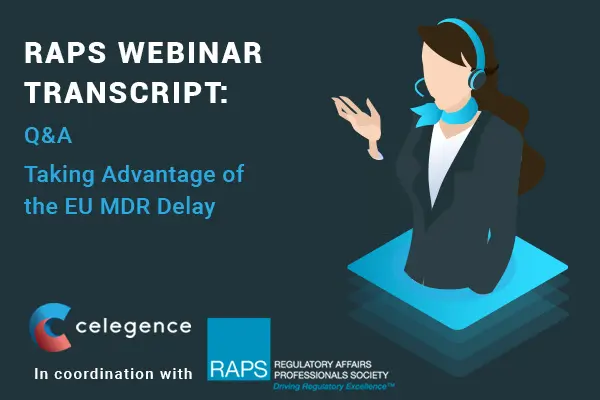 RAPS WEBINAR TRANSCRIPT:

Q&A

Taking Advantage of the EU MDR Delay

celegence

In coordination with

RAPS REGULATORY AFFAIRS PROFESSIONALS SOCIETY
Driving Regulatory Excellence™